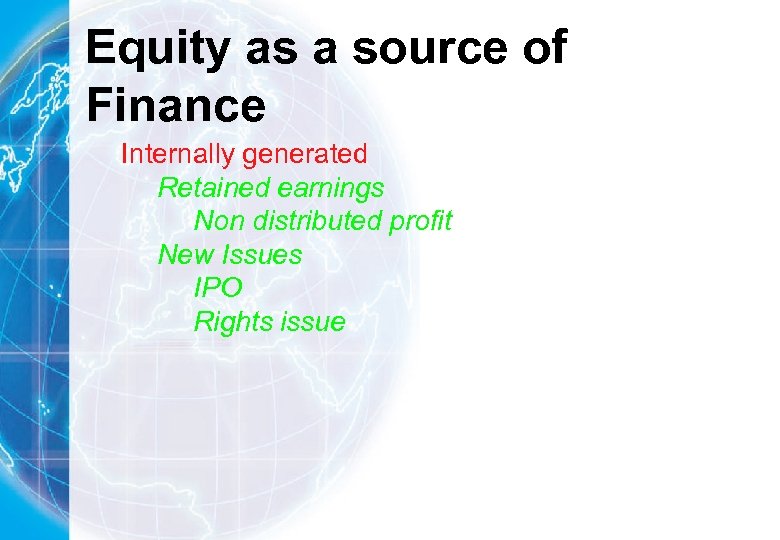 Equity as a source of Finance

Internally generated

Retained earnings

Non distributed profit

New Issues

IPO

Rights issue